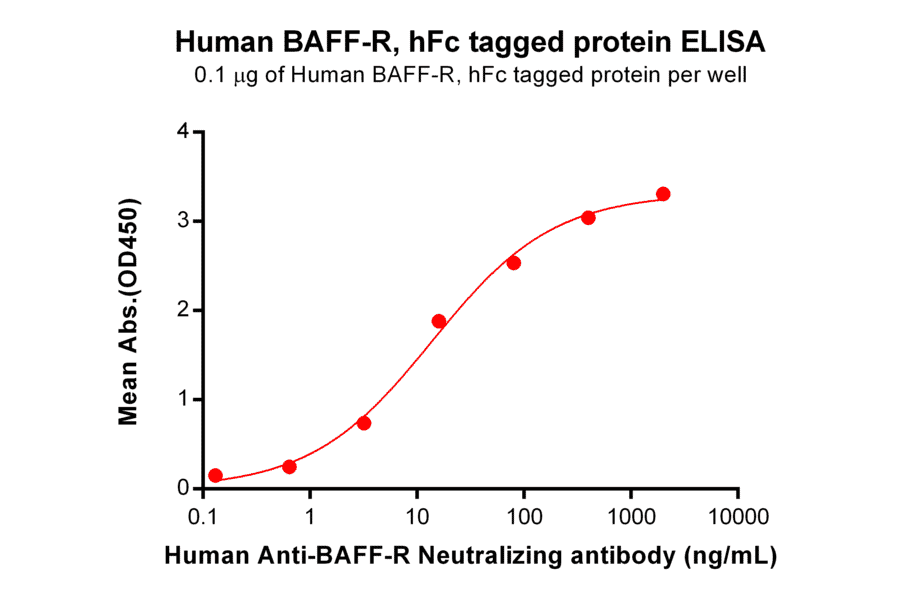 Human BAFF-R, hFc tagged protein ELISA
0.1 μg of Human BAFF-R, hFc tagged protein per well

Mean Abs.(OD450)

4
3
2
1
0

0.1
1
10
100
1000
10000

Human Anti-BAFF-R Neutralizing antibody (ng/mL)